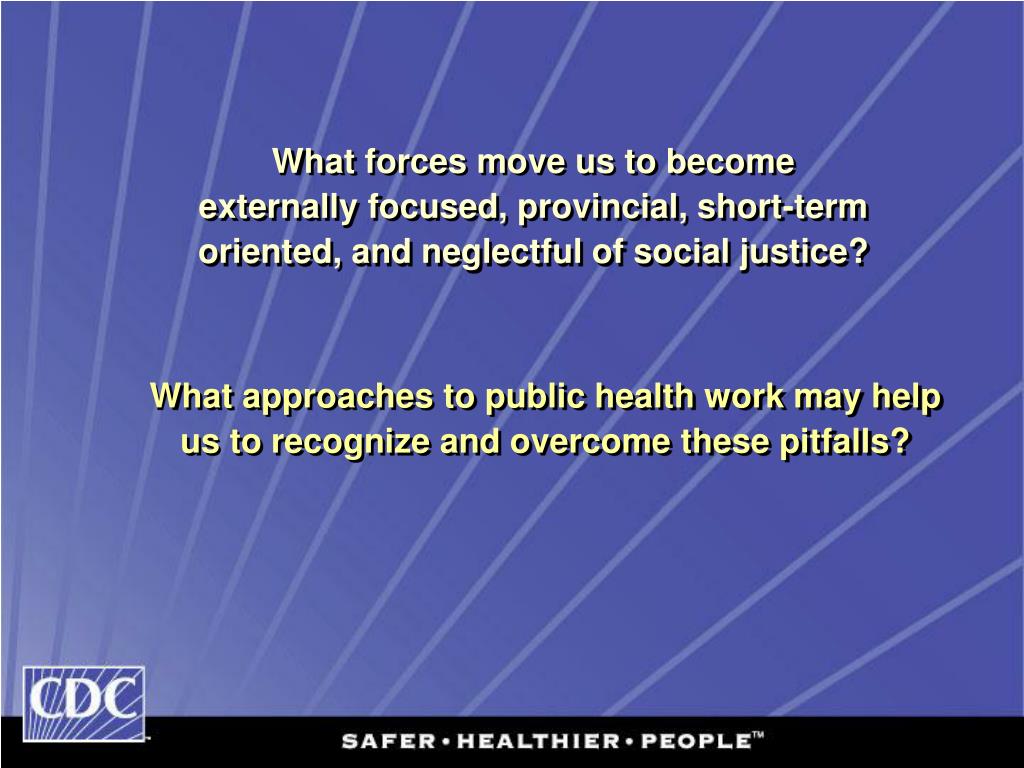 What forces move us to become externally focused, provincial, short-term oriented, and neglectful of social justice?

What approaches to public health work may help us to recognize and overcome these pitfalls?

CDC

SAFER • HEALTHIER • PEOPLE™